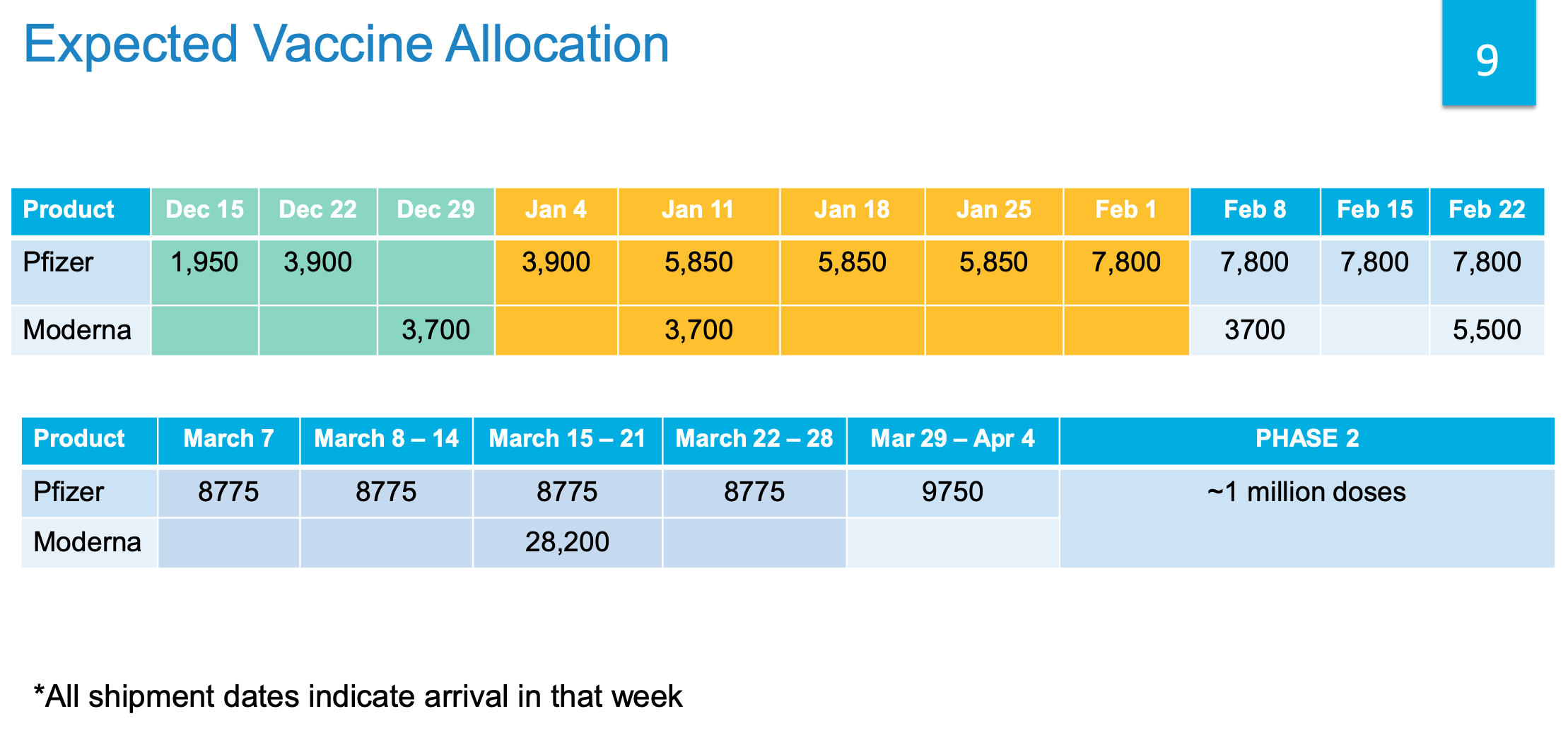 Expected Vaccine Allocation

9

| Product | Dec 15 | Dec 22 | Dec 29 | Jan 4 | Jan 11 | Jan 18 | Jan 25 | Feb 1 | Feb 8 | Feb 15 | Feb 22 |
|---|---|---|---|---|---|---|---|---|---|---|---|
| Pfizer | 1,950 | 3,900 | | 3,900 | 5,850 | 5,850 | 5,850 | 7,800 | 7,800 | 7,800 | 7,800 |
| Moderna | | | 3,700 | | 3,700 | | | | 3700 | | 5,500 |

| Product | March 7 | March 8 – 14 | March 15 – 21 | March 22 – 28 | Mar 29 – Apr 4 | PHASE 2 |
|---|---|---|---|---|---|---|
| Pfizer | 8775 | 8775 | 8775 | 8775 | 9750 | ~1 million doses |
| Moderna | | | 28,200 | | | |

*All shipment dates indicate arrival in that week